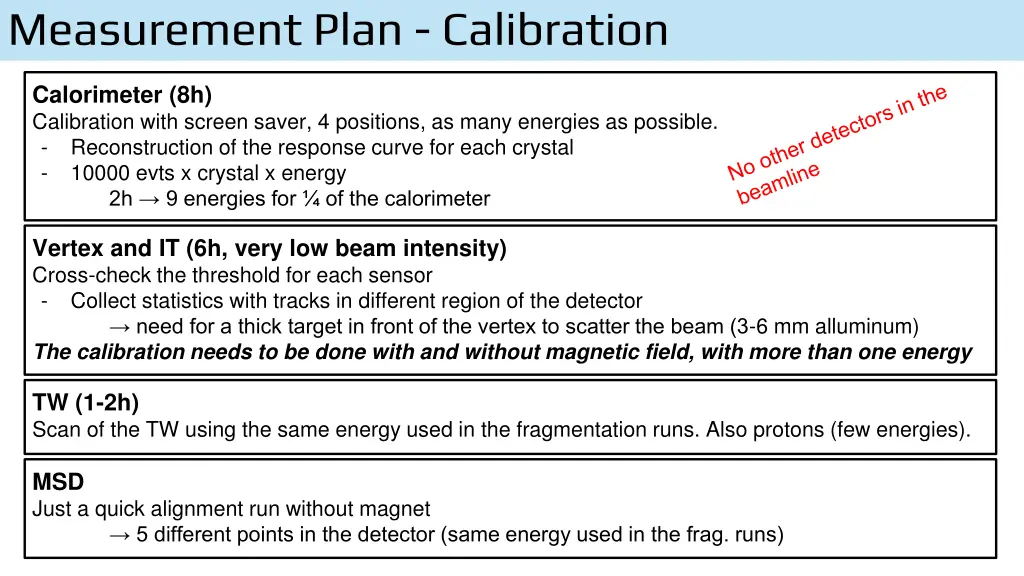 Measurement Plan - Calibration

Calorimeter (8h)
Calibration with screen saver, 4 positions, as many energies as possible.
- Reconstruction of the response curve for each crystal
- 10000 evts x crystal x energy
2h → 9 energies for ¼ of the calorimeter

No other detectors in the beamline

Vertex and IT (6h, very low beam intensity)
Cross-check the threshold for each sensor
- Collect statistics with tracks in different region of the detector
→ need for a thick target in front of the vertex to scatter the beam (3-6 mm alluminum)
The calibration needs to be done with and without magnetic field, with more than one energy

TW (1-2h)
Scan of the TW using the same energy used in the fragmentation runs. Also protons (few energies).

MSD
Just a quick alignment run without magnet
→ 5 different points in the detector (same energy used in the frag. runs)